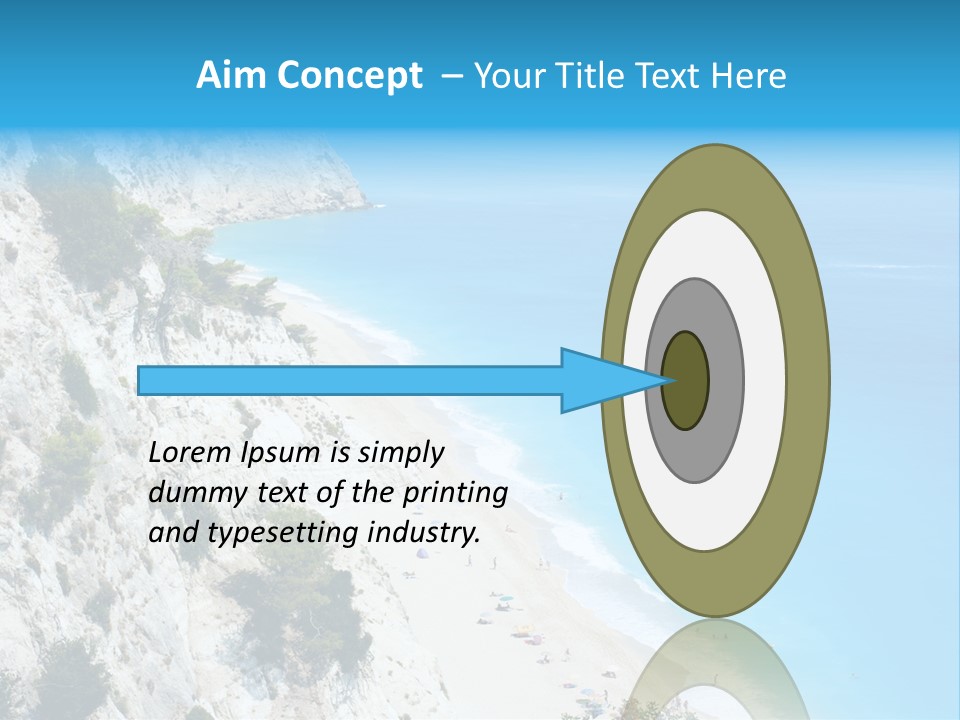 Aim Concept – Your Title Text Here

Lorem Ipsum is simply dummy text of the printing and typesetting industry.